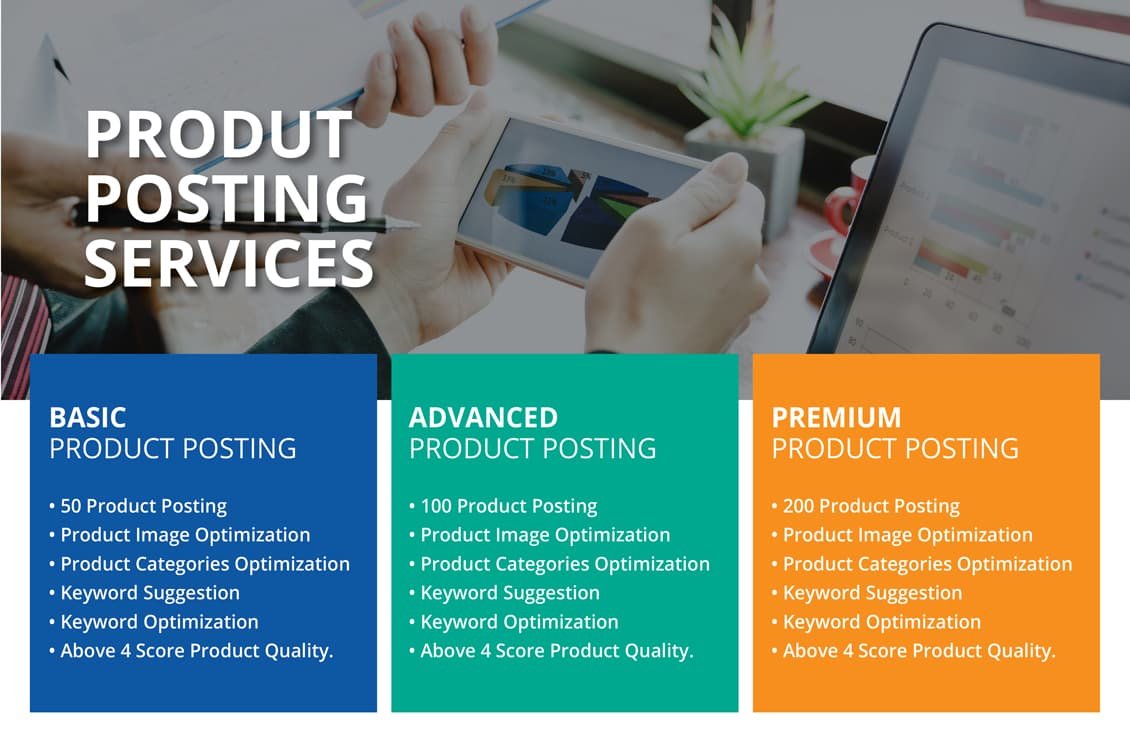 PRODUT POSTING SERVICES

BASIC
PRODUCT POSTING

• 50 Product Posting
• Product Image Optimization
• Product Categories Optimization
• Keyword Suggestion
• Keyword Optimization
• Above 4 Score Product Quality.

ADVANCED
PRODUCT POSTING

• 100 Product Posting
• Product Image Optimization
• Product Categories Optimization
• Keyword Suggestion
• Keyword Optimization
• Above 4 Score Product Quality.

PREMIUM
PRODUCT POSTING

• 200 Product Posting
• Product Image Optimization
• Product Categories Optimization
• Keyword Suggestion
• Keyword Optimization
• Above 4 Score Product Quality.